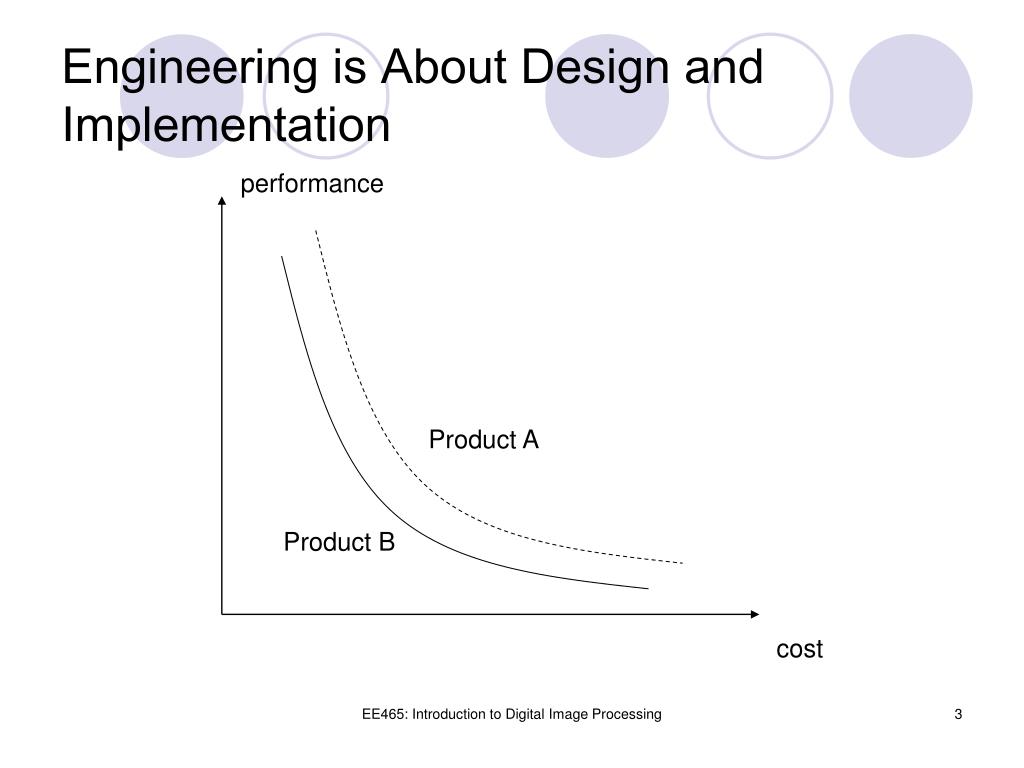 Engineering is About Design and Implementation

performance

Product A

Product B

cost

EE465: Introduction to Digital Image Processing

3